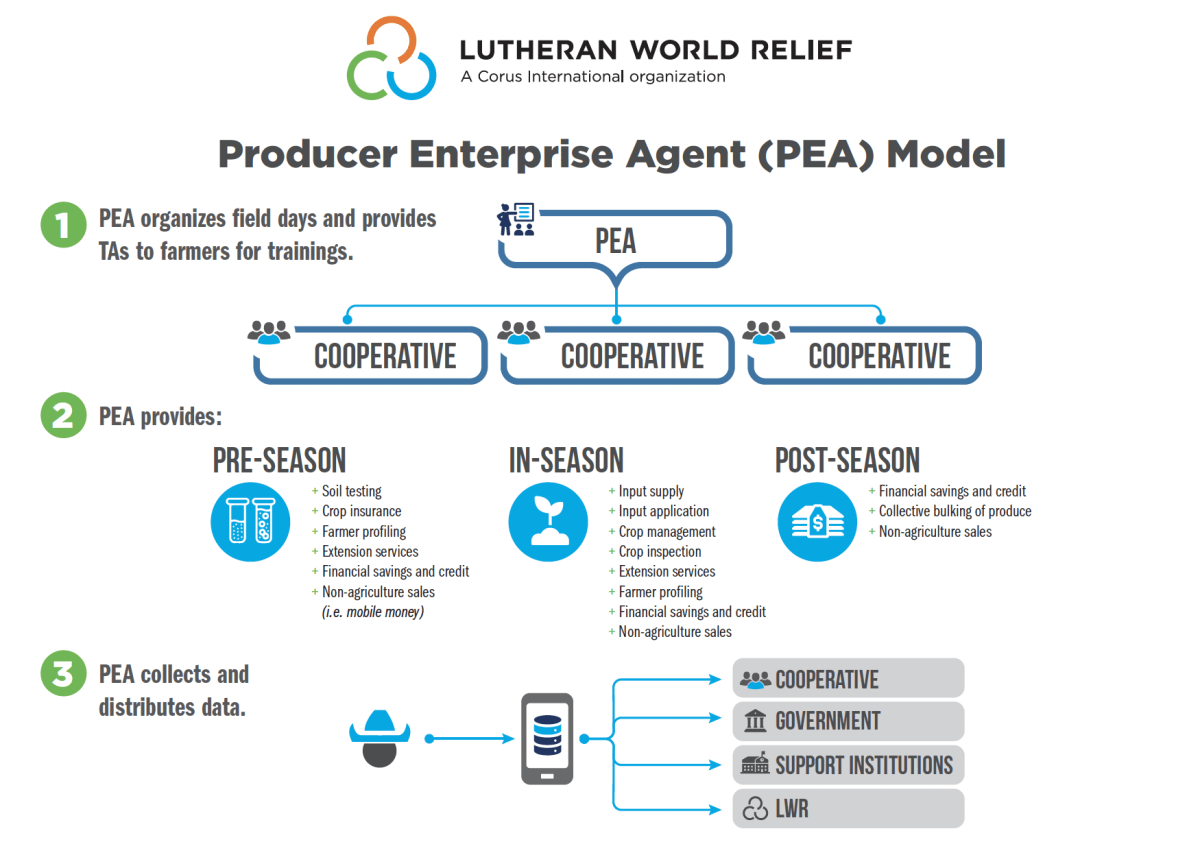 LUTHERAN WORLD RELIEF
A Corus International organization

Producer Enterprise Agent (PEA) Model

1 PEA organizes field days and provides TAs to farmers for trainings.

PEA

COOPERATIVE

COOPERATIVE

COOPERATIVE

2 PEA provides:

PRE-SEASON
+ Soil testing
+ Crop insurance
+ Farmer profiling
+ Extension services
+ Financial savings and credit
+ Non-agriculture sales (i.e. mobile money)

IN-SEASON
+ Input supply
+ Input application
+ Crop management
+ Crop inspection
+ Extension services
+ Farmer profiling
+ Financial savings and credit
+ Non-agriculture sales

POST-SEASON
+ Financial savings and credit
+ Collective bulking of produce
+ Non-agriculture sales

3 PEA collects and distributes data.

COOPERATIVE
GOVERNMENT
SUPPORT INSTITUTIONS
LWR